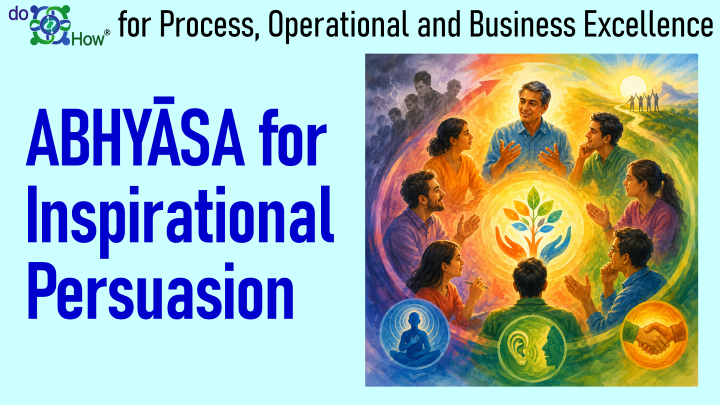 do How®

for Process, Operational and Business Excellence

ABHYĀSA for Inspirational Persuasion